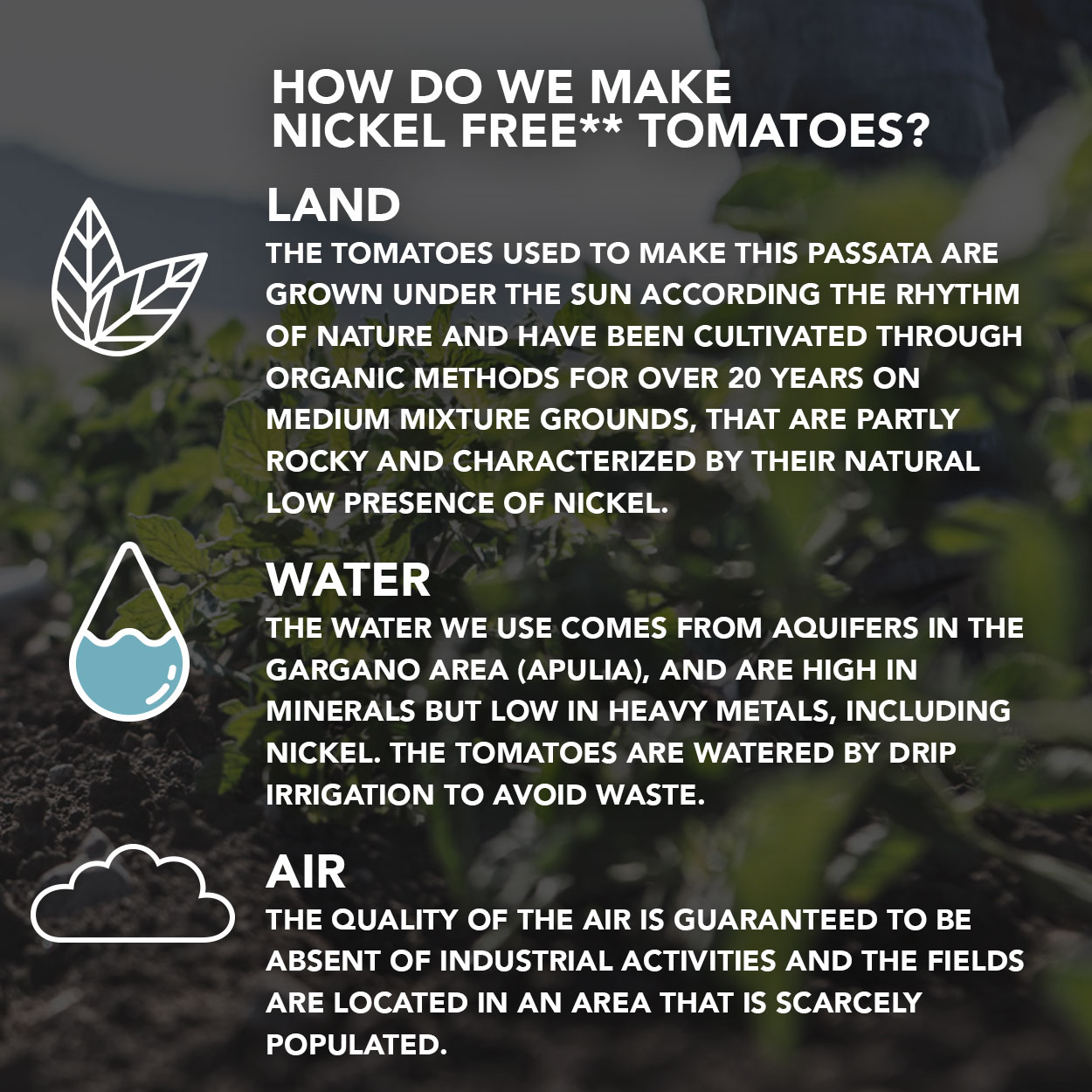 HOW DO WE MAKE NICKEL FREE** TOMATOES?

LAND
THE TOMATOES USED TO MAKE THIS PASSATA ARE GROWN UNDER THE SUN ACCORDING THE RHYTHM OF NATURE AND HAVE BEEN CULTIVATED THROUGH ORGANIC METHODS FOR OVER 20 YEARS ON MEDIUM MIXTURE GROUNDS, THAT ARE PARTLY ROCKY AND CHARACTERIZED BY THEIR NATURAL LOW PRESENCE OF NICKEL.

WATER
THE WATER WE USE COMES FROM AQUIFERS IN THE GARGANO AREA (APULIA), AND ARE HIGH IN MINERALS BUT LOW IN HEAVY METALS, INCLUDING NICKEL. THE TOMATOES ARE WATERED BY DRIP IRRIGATION TO AVOID WASTE.

AIR
THE QUALITY OF THE AIR IS GUARANTEED TO BE ABSENT OF INDUSTRIAL ACTIVITIES AND THE FIELDS ARE LOCATED IN AN AREA THAT IS SCARCELY POPULATED.